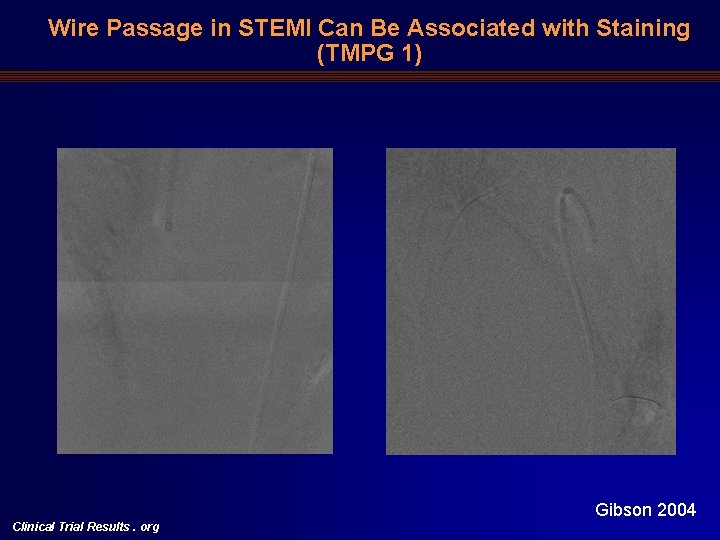 Wire Passage in STEMI Can Be Associated with Staining (TMPG 1)

Gibson 2004

Clinical Trial Results . org